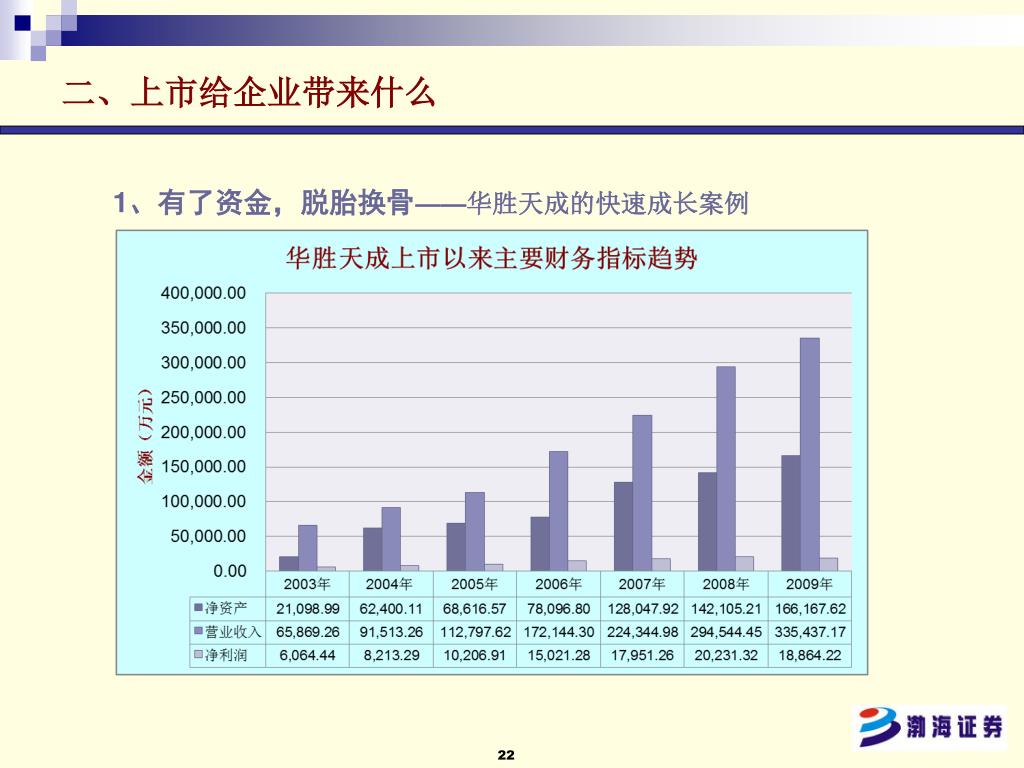 二、上市给企业带来什么

1、有了资金，脱胎换骨——华胜天成的快速成长案例

华胜天成上市以来主要财务指标趋势

金额（万元）

400,000.00
350,000.00
300,000.00
250,000.00
200,000.00
150,000.00
100,000.00
50,000.00
0.00

| | 2003年 | 2004年 | 2005年 | 2006年 | 2007年 | 2008年 | 2009年 |
|---|---|---|---|---|---|---|---|
| 净资产 | 21,098.99 | 62,400.11 | 68,616.57 | 78,096.80 | 128,047.92 | 142,105.21 | 166,167.62 |
| 营业收入 | 65,869.26 | 91,513.26 | 112,797.62 | 172,144.30 | 224,344.98 | 294,544.45 | 335,437.17 |
| 净利润 | 6,064.44 | 8,213.29 | 10,206.91 | 15,021.28 | 17,951.26 | 20,231.32 | 18,864.22 |

渤海证券

22